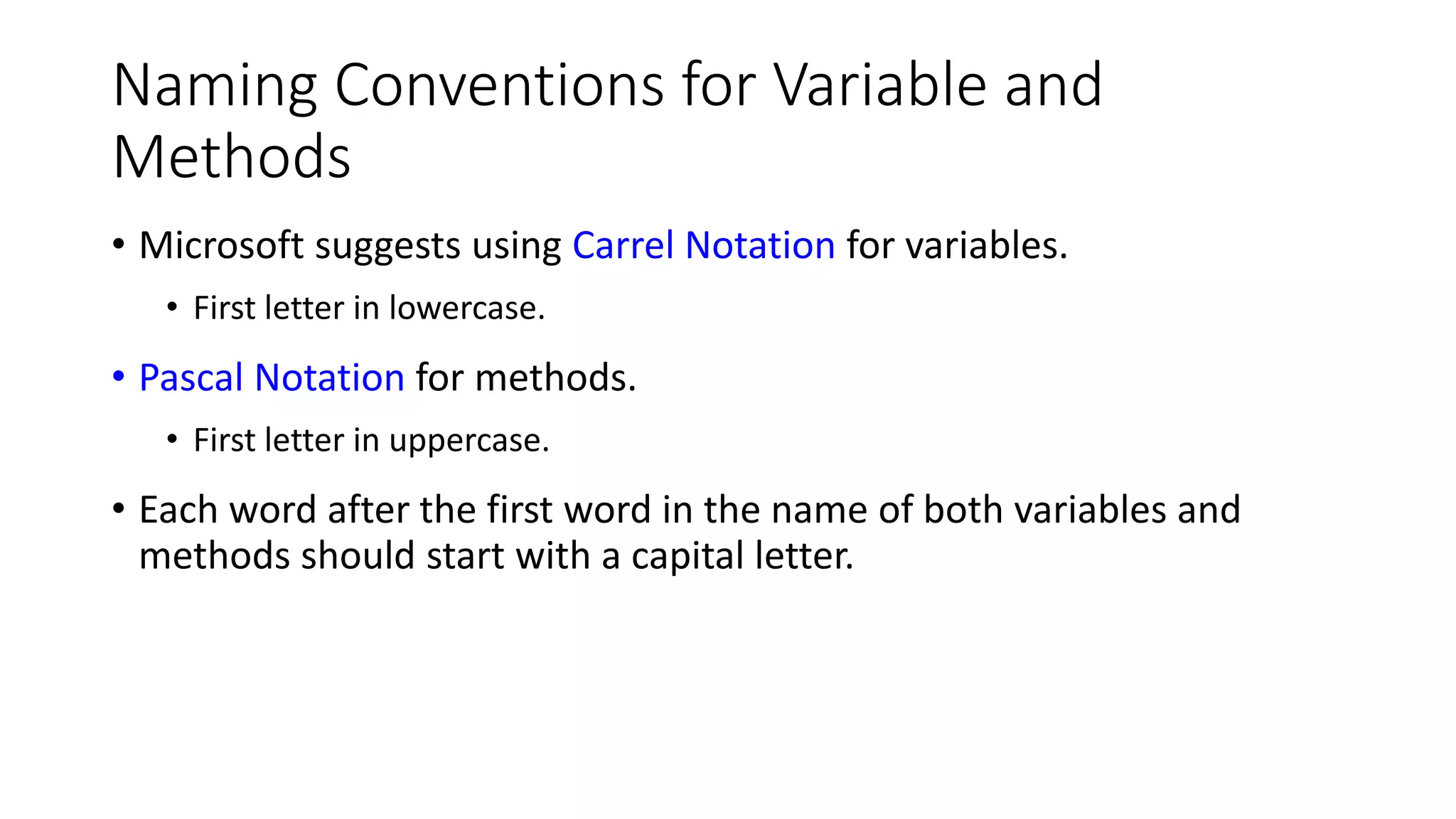 Naming Conventions for Variable and Methods

• Microsoft suggests using Carrel Notation for variables.

• First letter in lowercase.

• Pascal Notation for methods.

• First letter in uppercase.

• Each word after the first word in the name of both variables and methods should start with a capital letter.